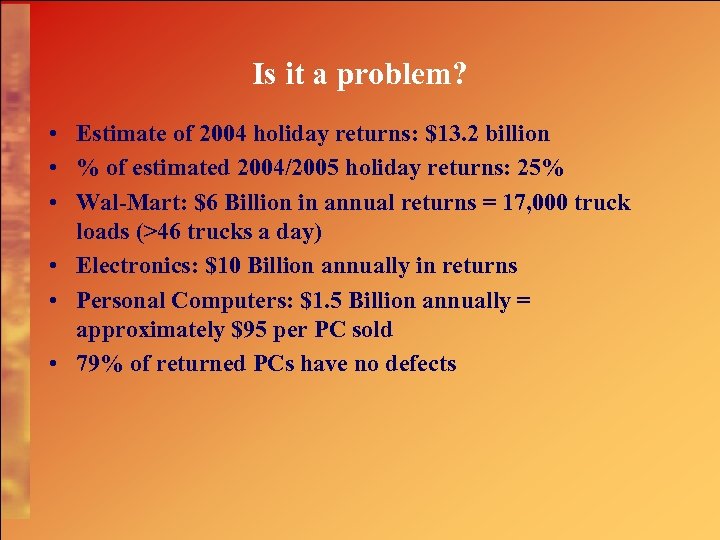 Is it a problem?

• Estimate of 2004 holiday returns: \$13.2 billion
• % of estimated 2004/2005 holiday returns: 25%
• Wal-Mart: \$6 Billion in annual returns = 17,000 truck loads (>46 trucks a day)
• Electronics: \$10 Billion annually in returns
• Personal Computers: \$1.5 Billion annually = approximately \$95 per PC sold
• 79% of returned PCs have no defects